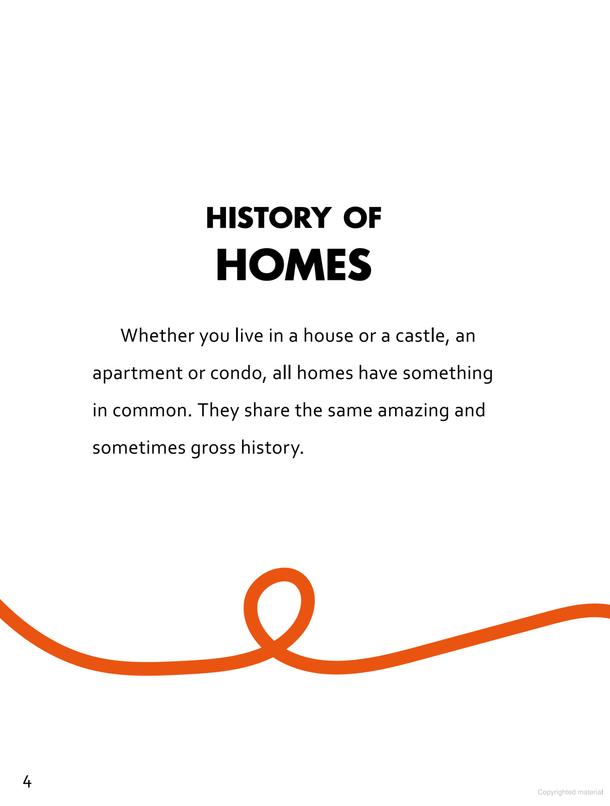 HISTORY OF
HOMES

Whether you live in a house or a castle, an apartment or condo, all homes have something in common. They share the same amazing and sometimes gross history.

4

Copyrighted material